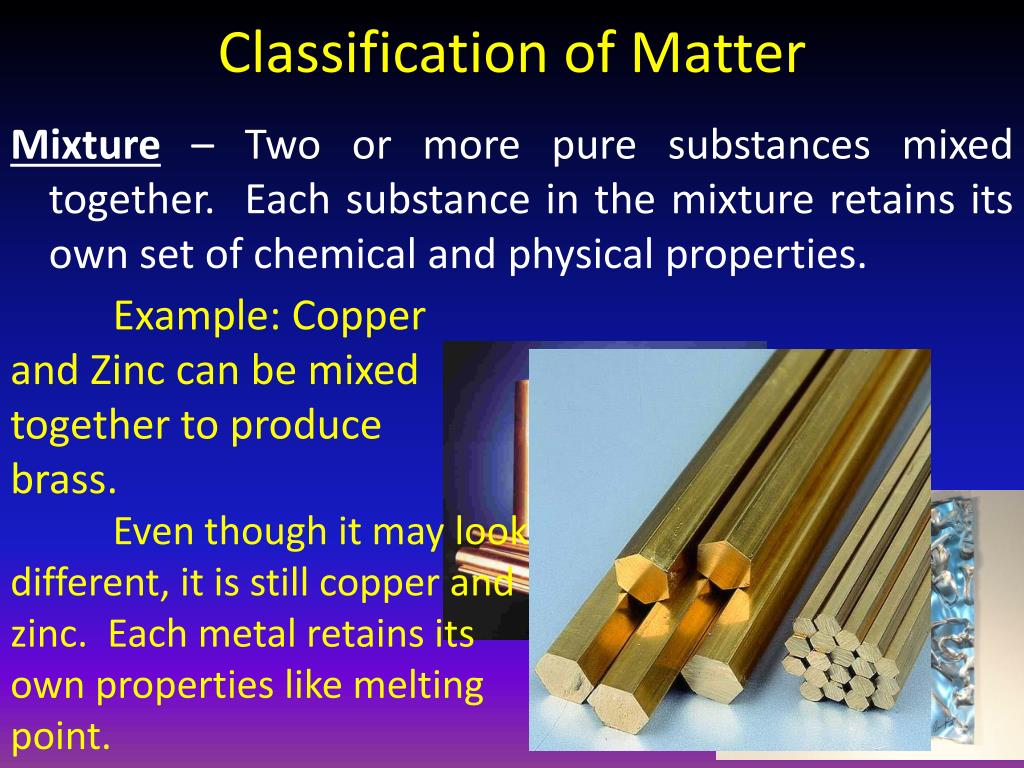 Classification of Matter

Mixture – Two or more pure substances mixed together. Each substance in the mixture retains its own set of chemical and physical properties.

Example: Copper and Zinc can be mixed together to produce brass.

Even though it may look different, it is still copper and zinc. Each metal retains its own properties like melting point.